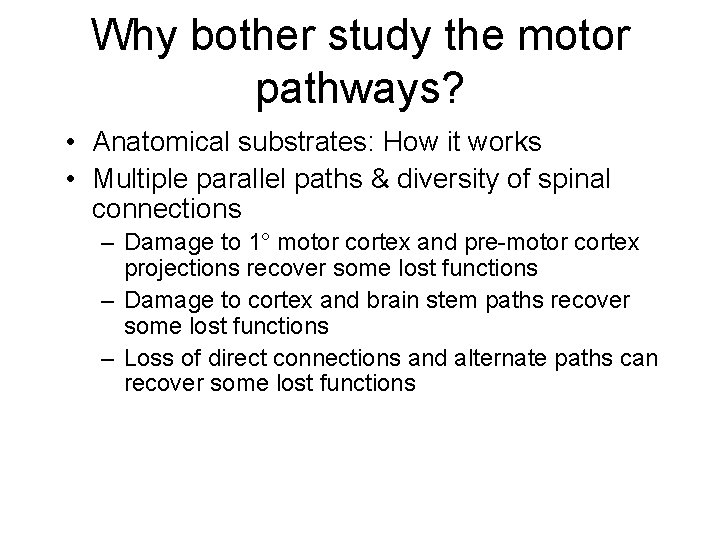 Why bother study the motor pathways?

• Anatomical substrates: How it works
• Multiple parallel paths & diversity of spinal connections
  – Damage to 1° motor cortex and pre-motor cortex projections recover some lost functions
  – Damage to cortex and brain stem paths recover some lost functions
  – Loss of direct connections and alternate paths can recover some lost functions